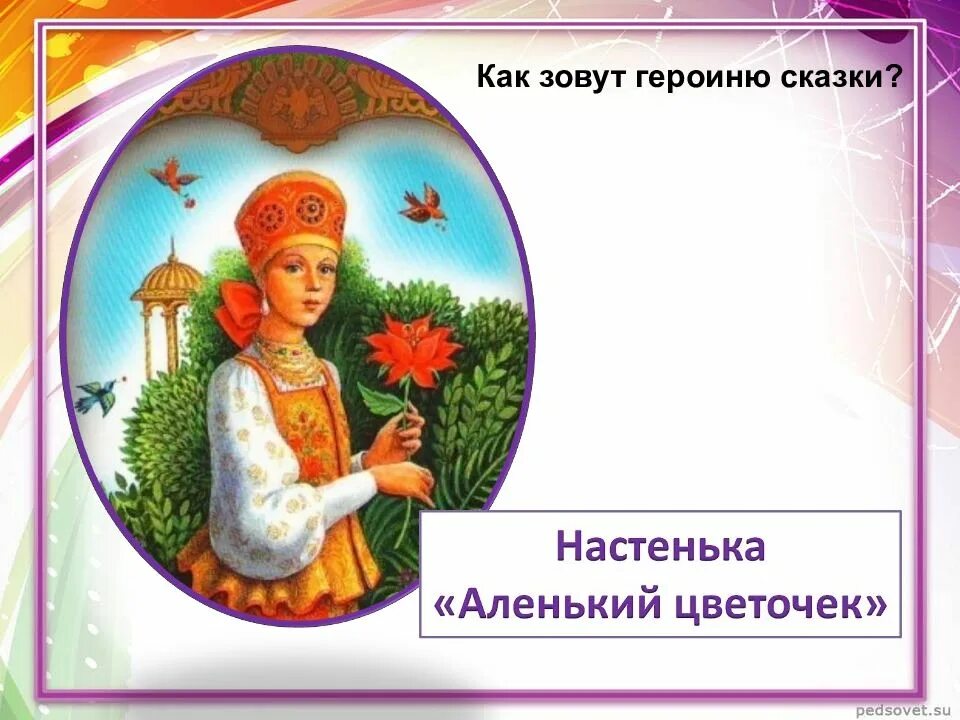 Как зовут героиню сказки?

Настенька
«Аленький цветочек»

pedsovet.su